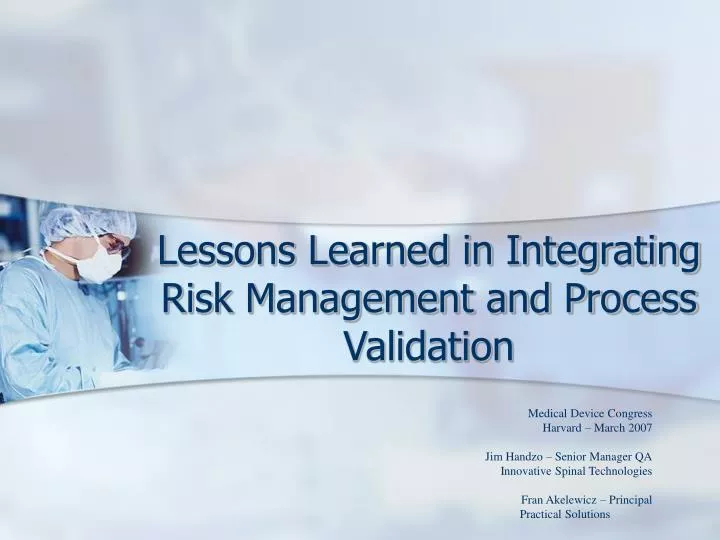 Lessons Learned in Integrating Risk Management and Process Validation

Medical Device Congress
Harvard – March 2007

Jim Handzo – Senior Manager QA
Innovative Spinal Technologies

Fran Akelewicz – Principal
Practical Solutions